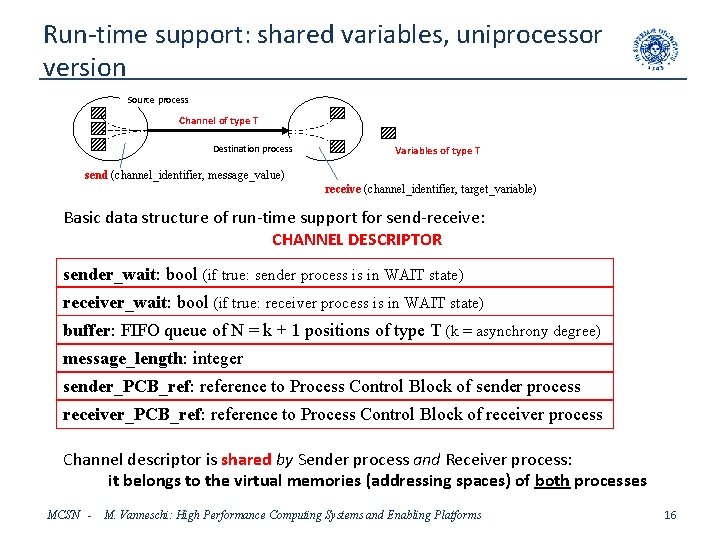 Run-time support: shared variables, uniprocessor version

Source process

Channel of type T

Destination process

Variables of type T

send (channel_identifier, message_value)

receive (channel_identifier, target_variable)

Basic data structure of run-time support for send-receive:

CHANNEL DESCRIPTOR

| sender_wait: bool (if true: sender process is in WAIT state) |
|---|
| receiver_wait: bool (if true: receiver process is in WAIT state) |
| buffer: FIFO queue of N = k + 1 positions of type T (k = asynchrony degree) |
| message_length: integer |
| sender_PCB_ref: reference to Process Control Block of sender process |
| receiver_PCB_ref: reference to Process Control Block of receiver process |

Channel descriptor is shared by Sender process and Receiver process: it belongs to the virtual memories (addressing spaces) of both processes

MCSN - M. Vanneschi: High Performance Computing Systems and Enabling Platforms

16